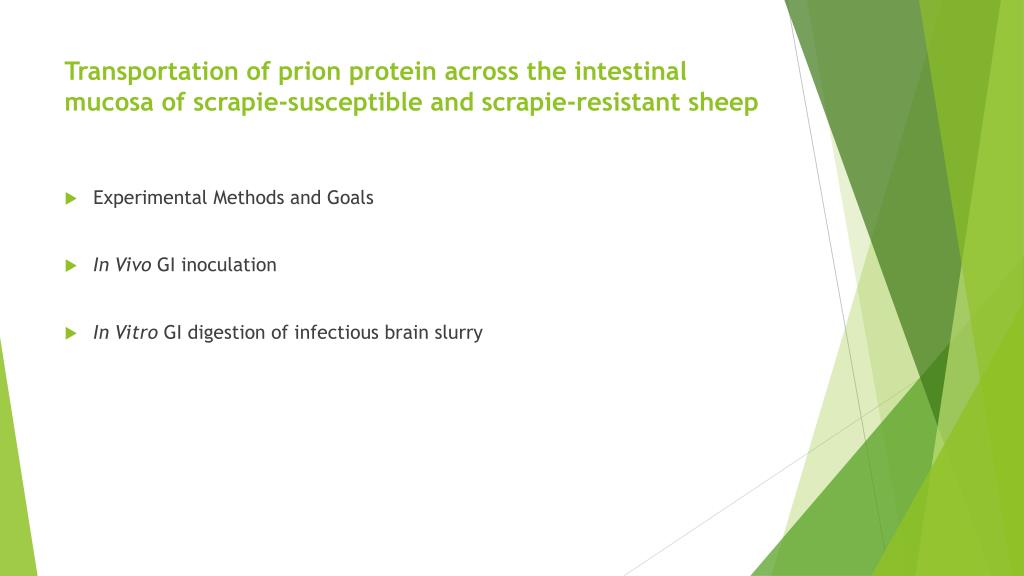 Transportation of prion protein across the intestinal mucosa of scrapie-susceptible and scrapie-resistant sheep

Experimental Methods and Goals

In Vivo GI inoculation

In Vitro GI digestion of infectious brain slurry